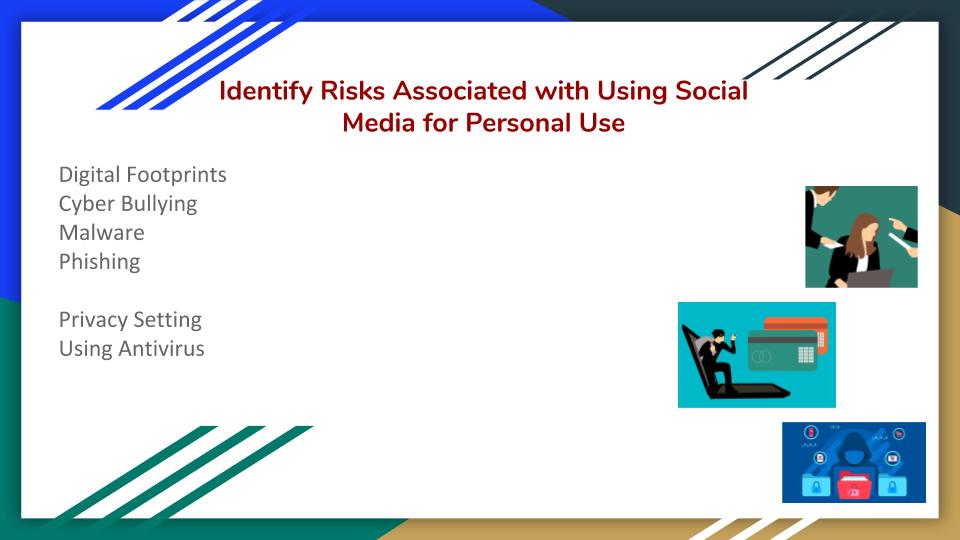 Identify Risks Associated with Using Social Media for Personal Use

Digital Footprints
Cyber Bullying
Malware
Phishing

Privacy Setting
Using Antivirus